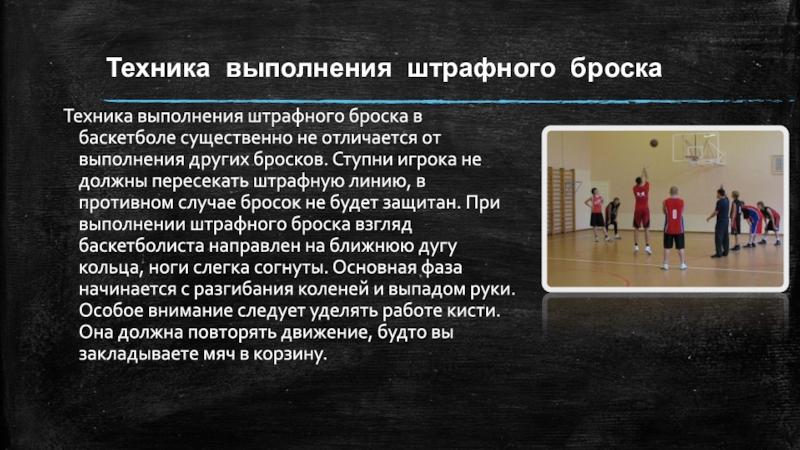 Техника выполнения штрафного броска

Техника выполнения штрафного броска в баскетболе существенно не отличается от выполнения других бросков. Ступни игрока не должны пересекать штрафную линию, в противном случае бросок не будет защитан. При выполнении штрафного броска взгляд баскетболиста направлен на ближнюю дугу кольца, ноги слегка согнуты. Основная фаза начинается с разгибания коленей и выпадом руки. Особое внимание следует уделять работе кисти. Она должна повторять движение, будто вы закладываете мяч в корзину.